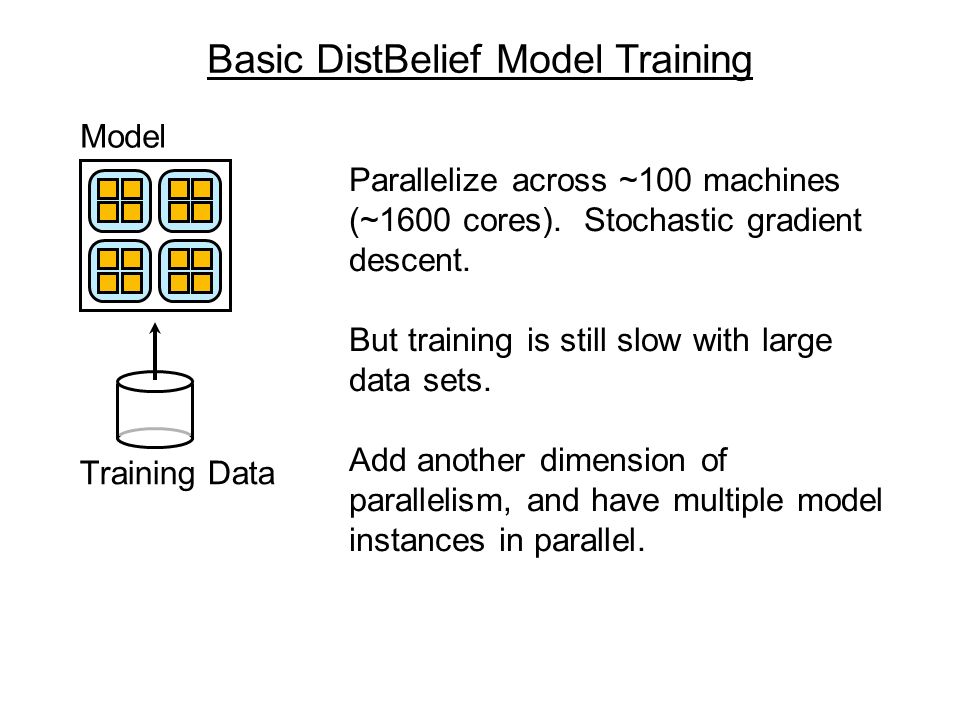 Basic DistBelief Model Training

Model

Training Data

Parallelize across ~100 machines (~1600 cores). Stochastic gradient descent.

But training is still slow with large data sets.

Add another dimension of parallelism, and have multiple model instances in parallel.